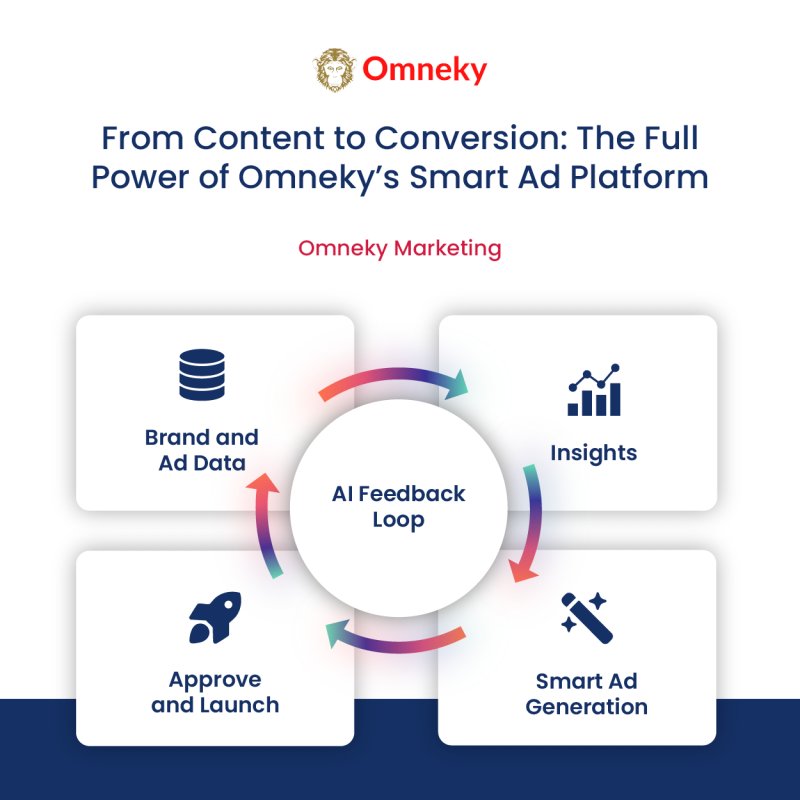 Omneky

From Content to Conversion: The Full Power of Omneky's Smart Ad Platform

Omneky Marketing

Brand and Ad Data

Insights

AI Feedback Loop

Approve and Launch

Smart Ad Generation